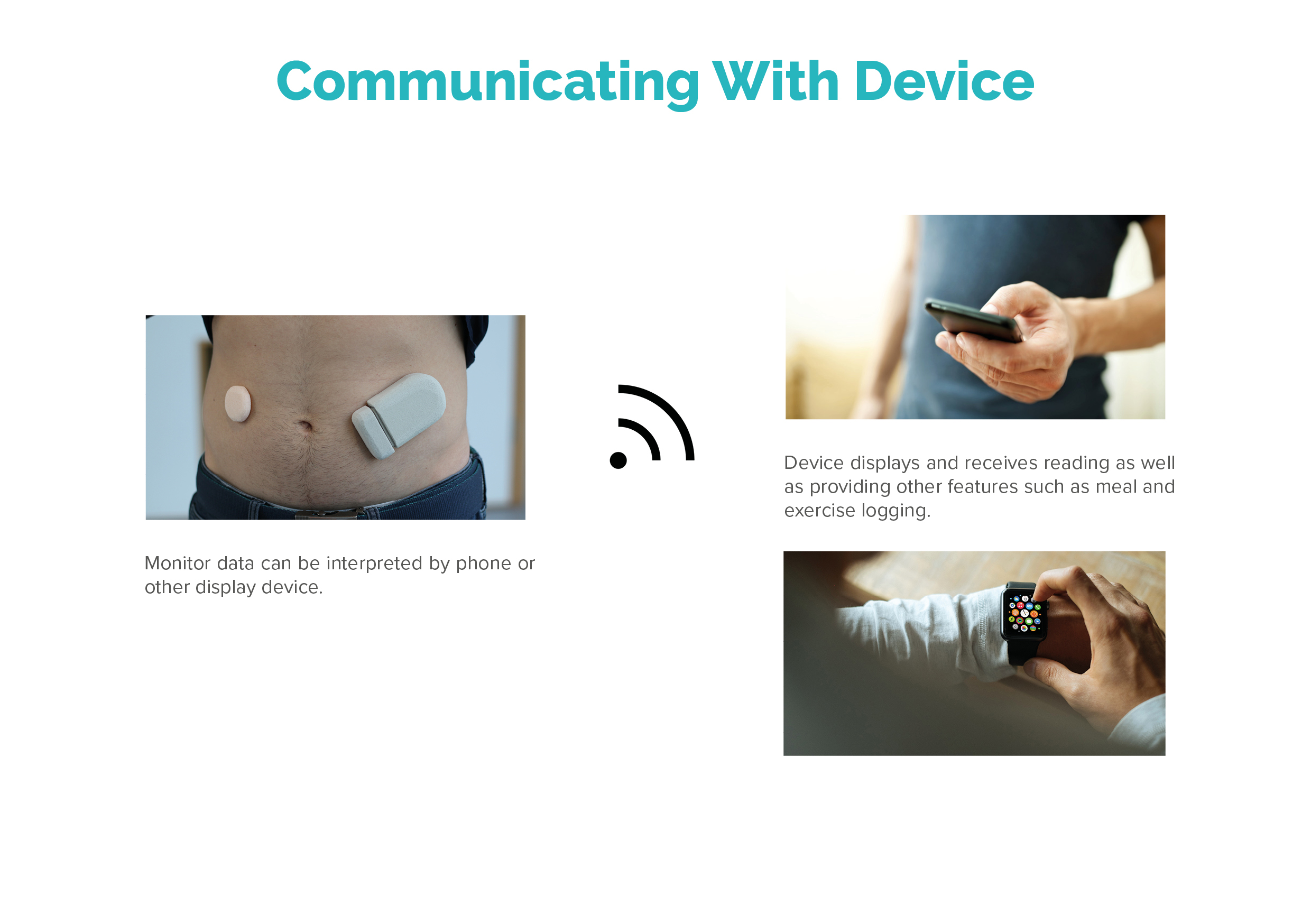 Communicating With Device

Monitor data can be interpreted by phone or other display device.

Device displays and receives reading as well as providing other features such as meal and exercise logging.